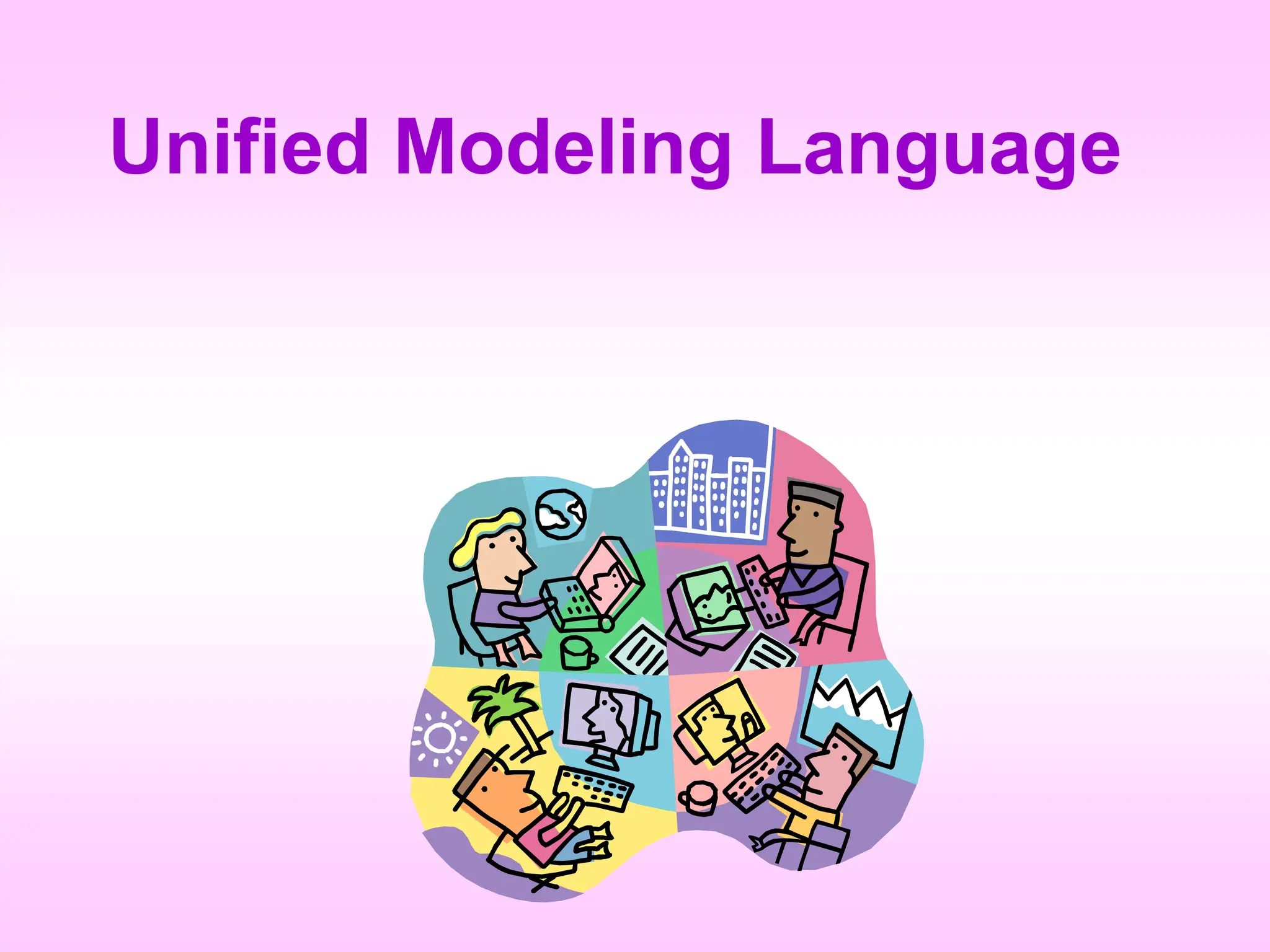 Unified Modeling Language